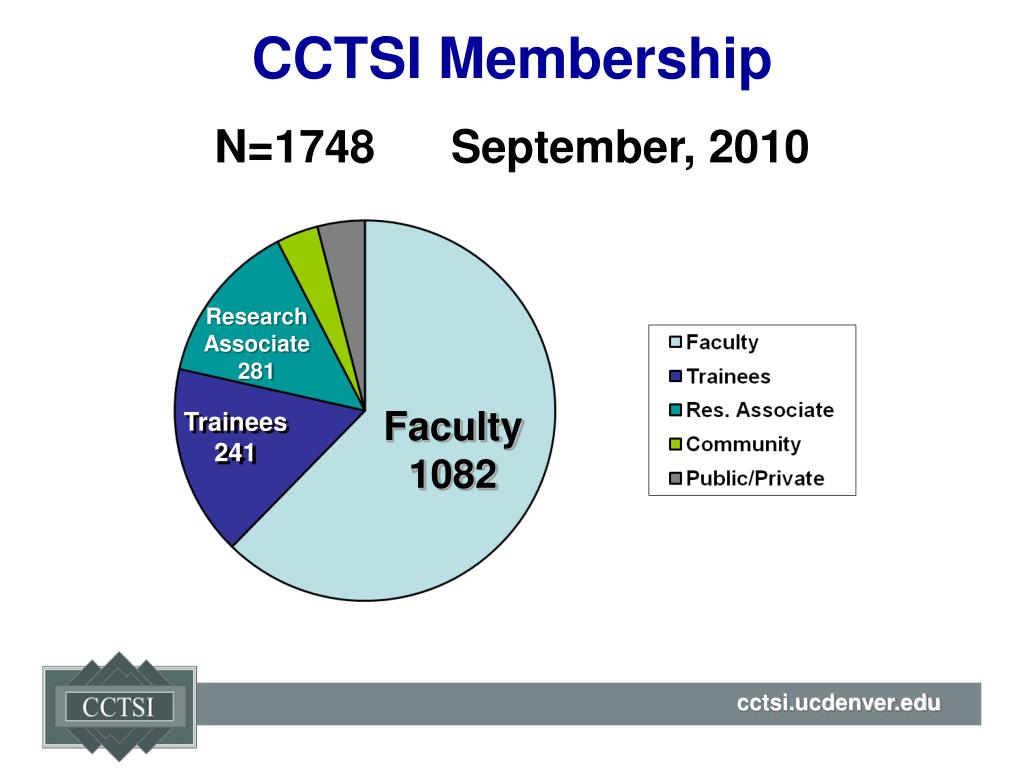 CCTSI Membership

N=1748 September, 2010

Research Associate 281

Trainees 241

Faculty 1082

Faculty
Trainees
Res. Associate
Community
Public/Private

CCTSI

cctsi.ucdenver.edu